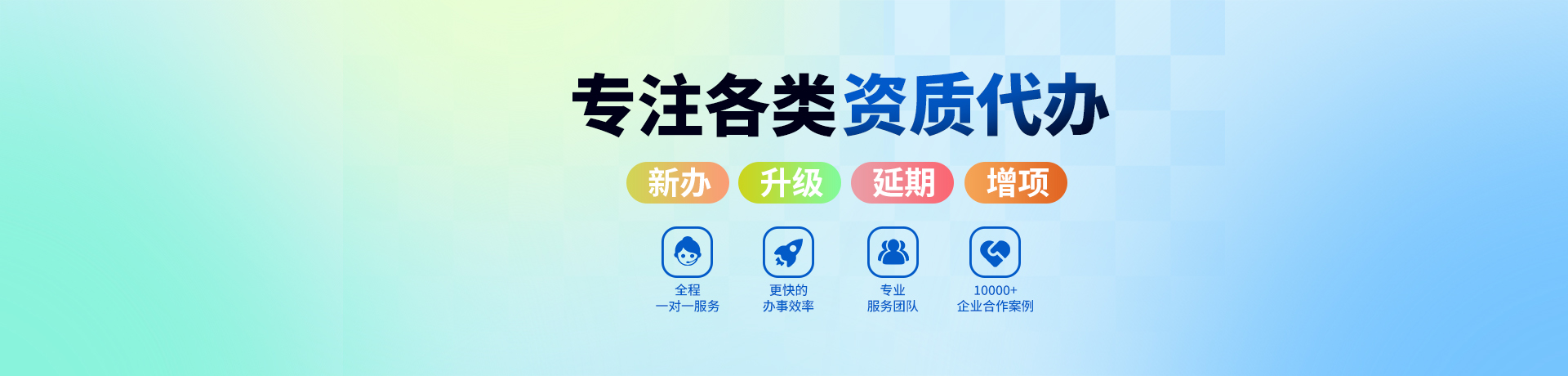 专注各类资质代办

新办 升级 延期 增项

全程
一对一服务

更快的
办事效率

专业
服务团队

10000+
企业合作案例